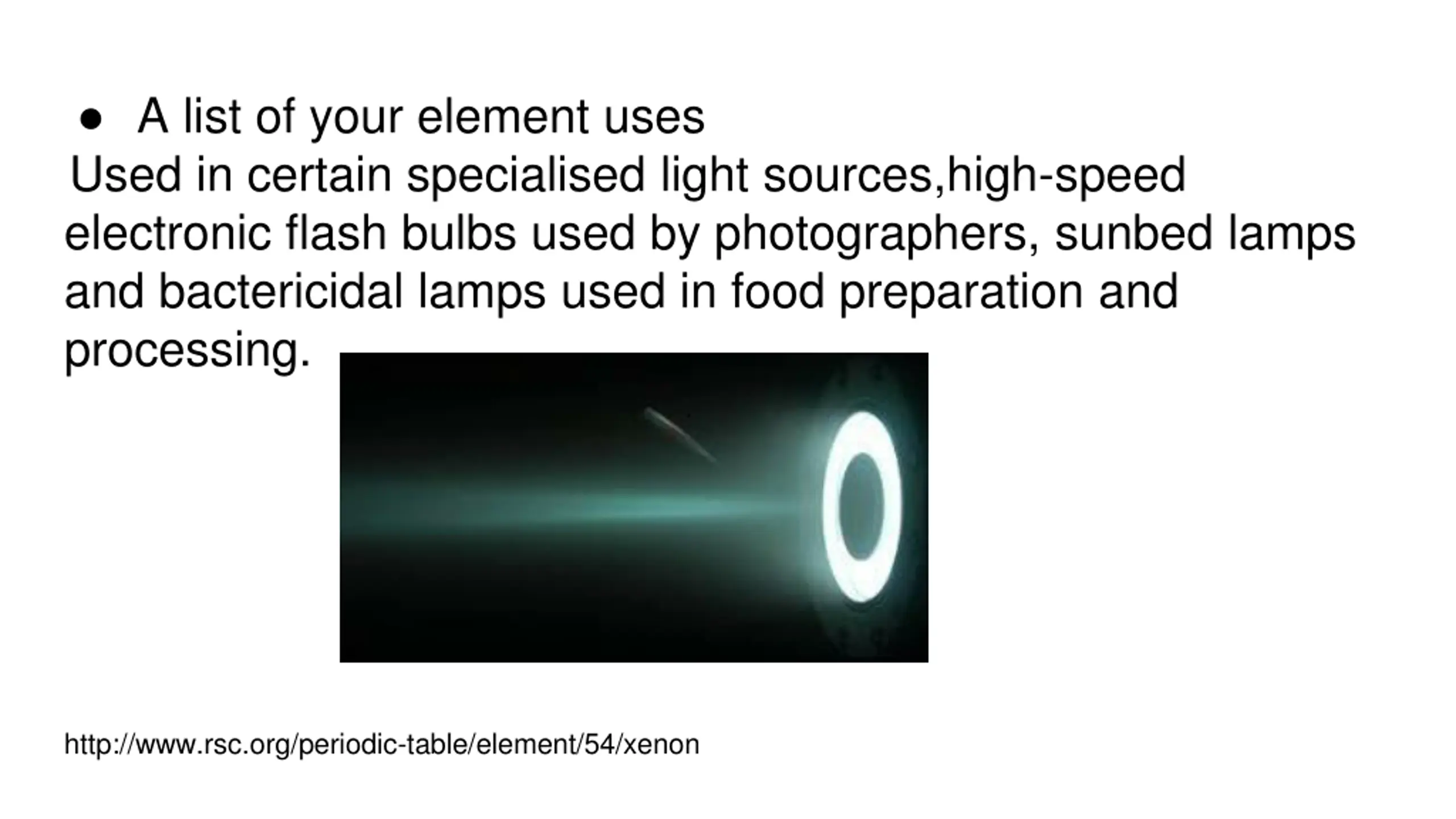 ● A list of your element uses

Used in certain specialised light sources,high-speed electronic flash bulbs used by photographers, sunbed lamps and bactericidal lamps used in food preparation and processing.

http://www.rsc.org/periodic-table/element/54/xenon